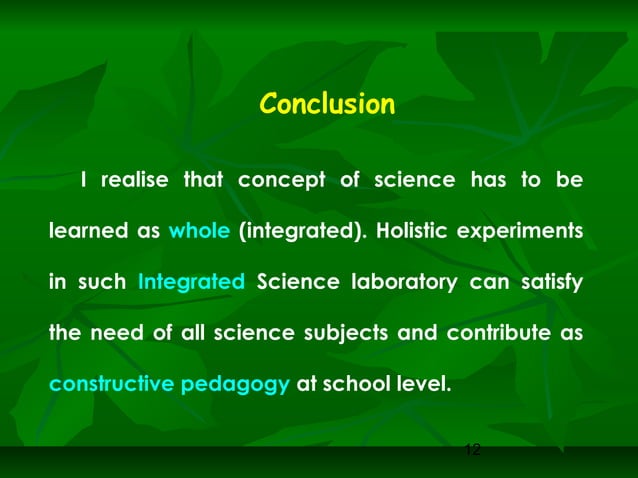 Conclusion

I realise that concept of science has to be learned as whole (integrated). Holistic experiments in such Integrated Science laboratory can satisfy the need of all science subjects and contribute as constructive pedagogy at school level.

12